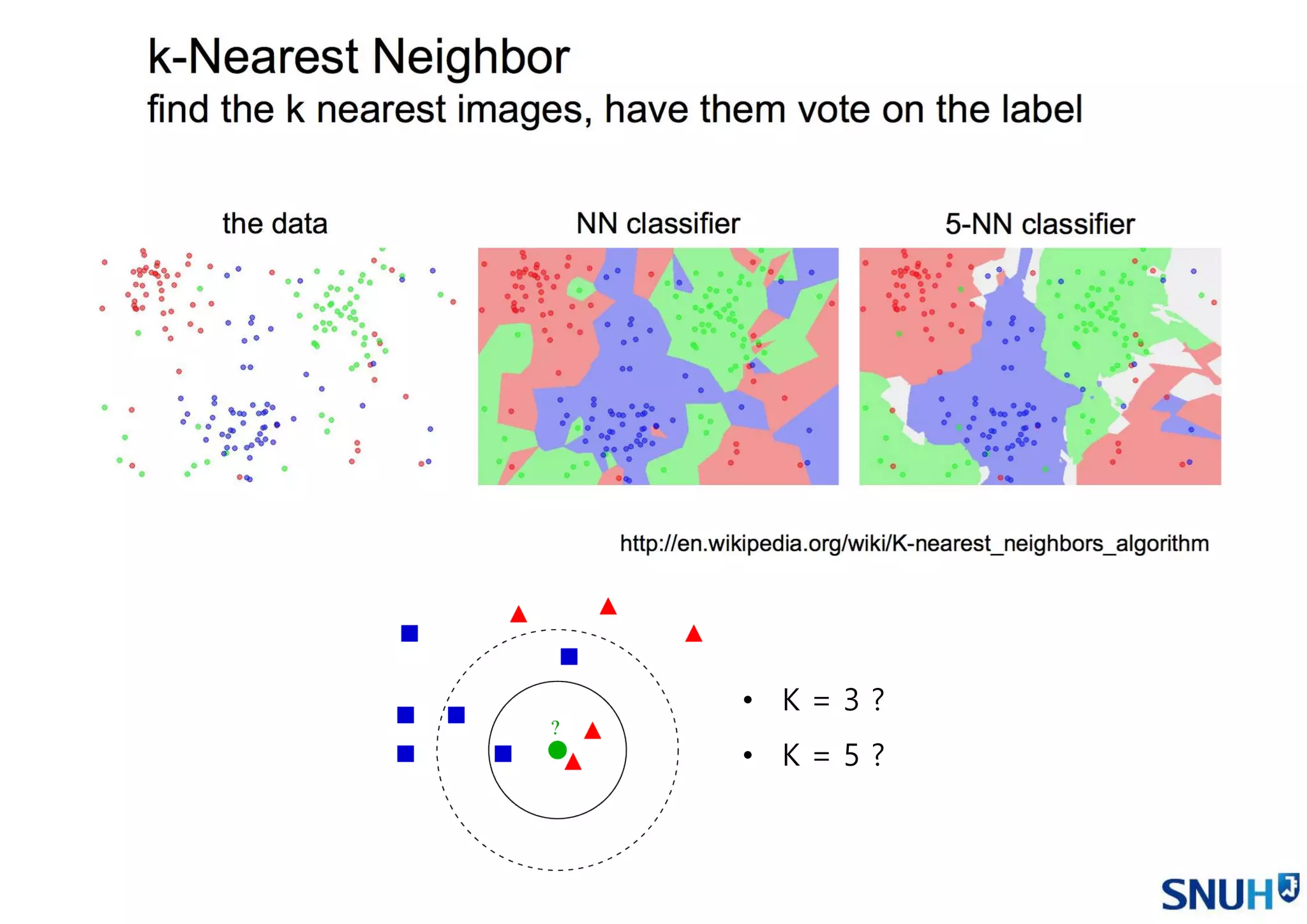 k-Nearest Neighbor
find the k nearest images, have them vote on the label

the data

NN classifier

5-NN classifier

http://en.wikipedia.org/wiki/K-nearest_neighbors_algorithm

?

• K = 3 ?
• K = 5 ?

SNUH